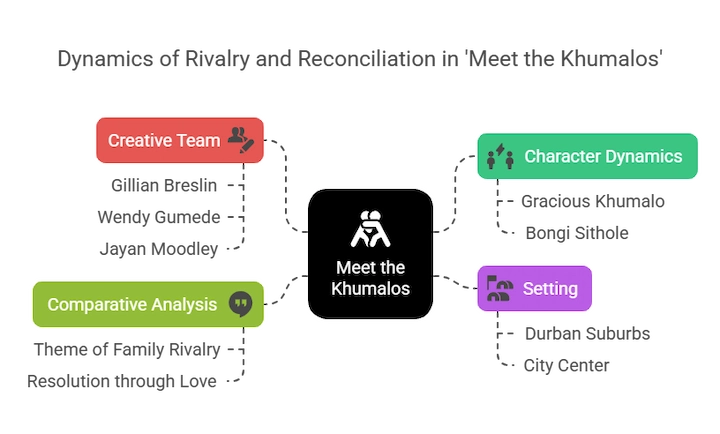 Dynamics of Rivalry and Reconciliation in 'Meet the Khumalos'

Creative Team

Gillian Breslin

Wendy Gumede

Jayan Moodley

Comparative Analysis

Theme of Family Rivalry

Resolution through Love

Meet the Khumalos

Character Dynamics

Gracious Khumalo

Bongi Sithole

Setting

Durban Suburbs

City Center